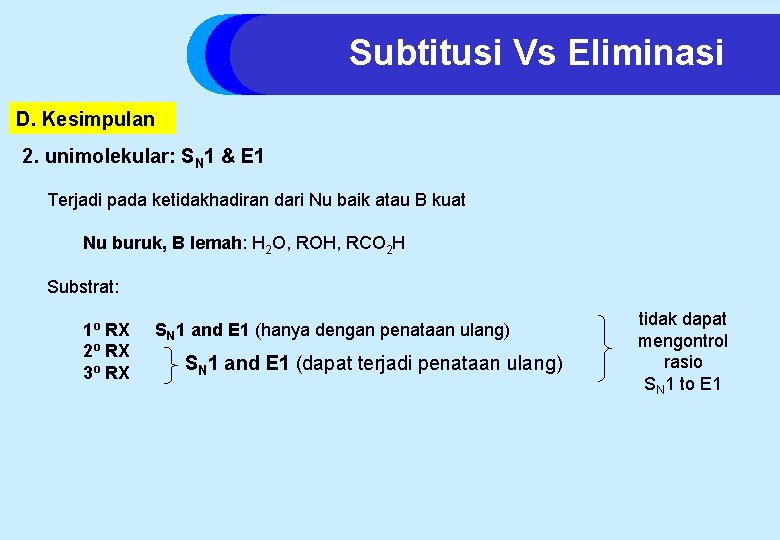 Subtitusi Vs Eliminasi

D. Kesimpulan

2. unimolekular: $S_N1$ & E1

Terjadi pada ketidakhadiran dari Nu baik atau B kuat

Nu buruk, B lemah: $H_2O$, ROH, $RCO_2H$

Substrat:

1º RX $S_N1$ and E1 (hanya dengan penataan ulang)
2º RX
3º RX $S_N1$ and E1 (dapat terjadi penataan ulang)

tidak dapat mengontrol rasio $S_N1$ to E1